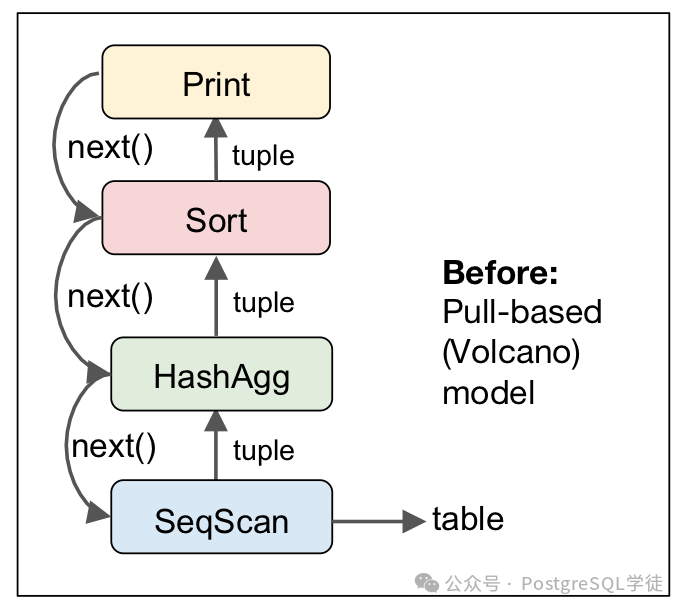 Print

next()

tuple

Sort

next()

tuple

HashAgg

next()

tuple

SeqScan

table

**Before:**
Pull-based (Volcano) model

公众号 · PostgreSQL学徒